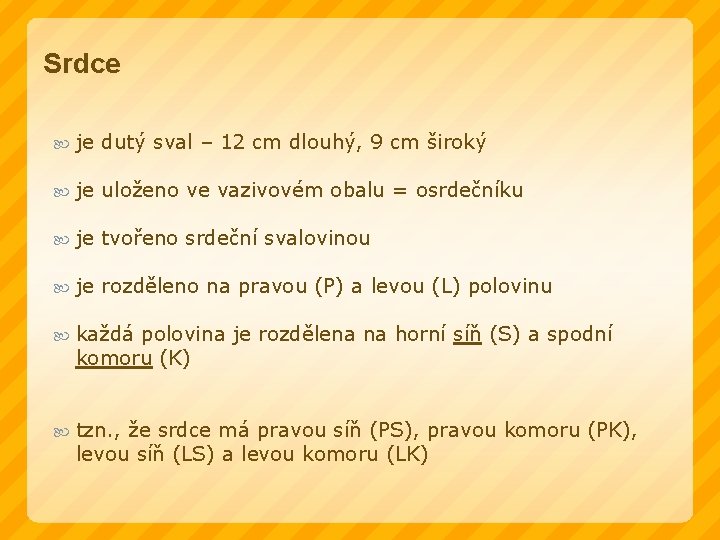 Srdce

je dutý sval – 12 cm dlouhý, 9 cm široký

je uloženo ve vazivovém obalu = osrdečníku

je tvořeno srdeční svalovinou

je rozděleno na pravou (P) a levou (L) polovinu

každá polovina je rozdělena na horní síň (S) a spodní komoru (K)

tzn., že srdce má pravou síň (PS), pravou komoru (PK), levou síň (LS) a levou komoru (LK)